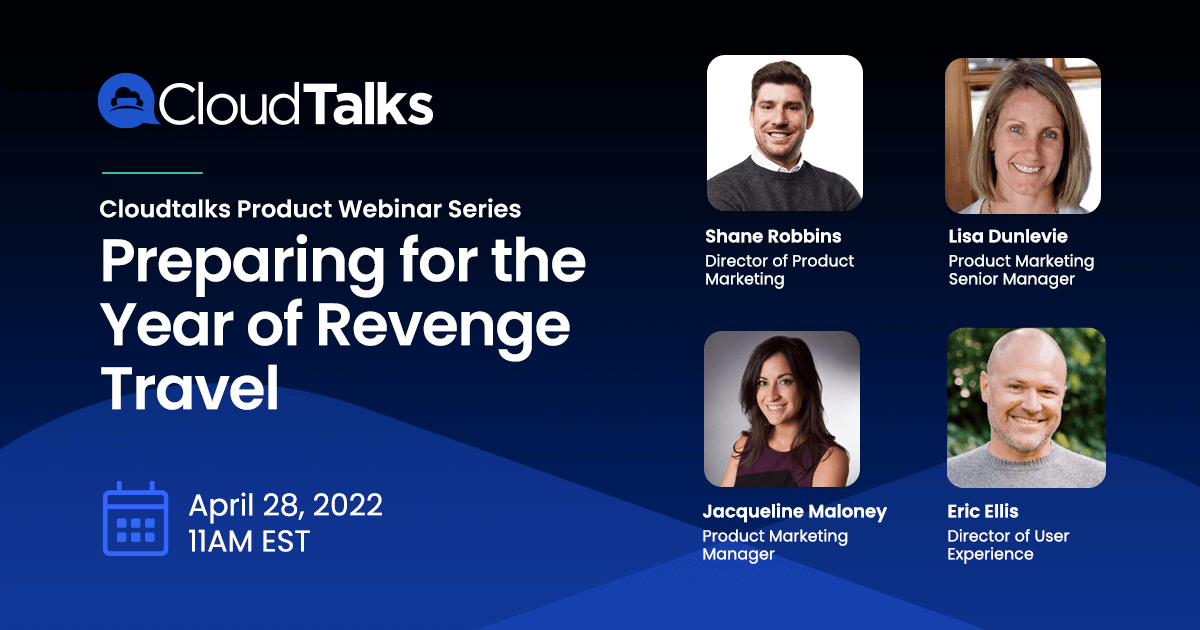 CloudTalks

Cloudtalks Product Webinar Series

Preparing for the Year of Revenge Travel

April 28, 2022
11AM EST

Shane Robbins
Director of Product Marketing

Lisa Dunlevie
Product Marketing Senior Manager

Jacqueline Maloney
Product Marketing Manager

Eric Ellis
Director of User Experience